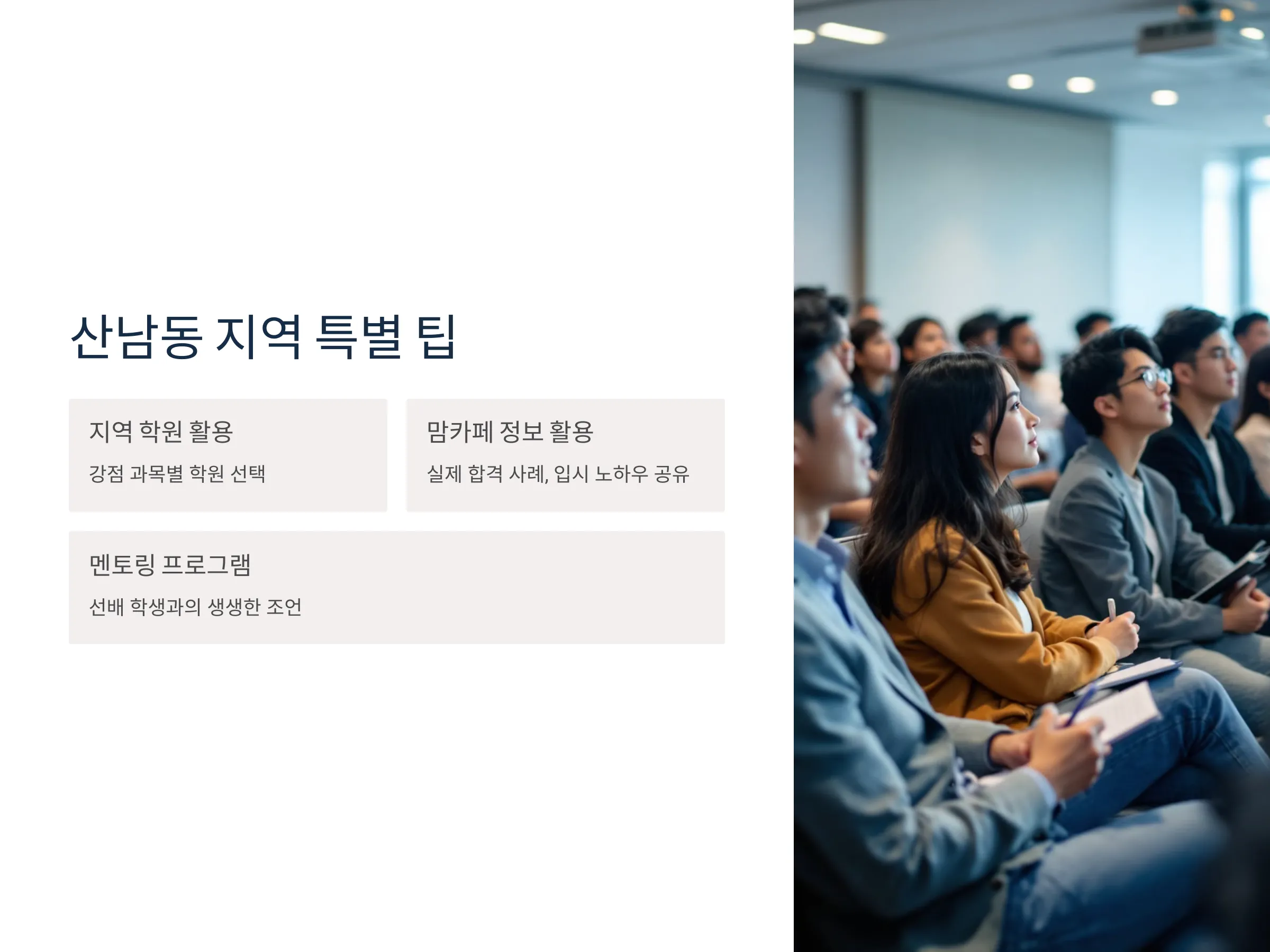 산남동 지역 특별 팁

지역 학원 활용

강점 과목별 학원 선택

맘카페 정보 활용

실제 합격 사례, 입시 노하우 공유

멘토링 프로그램

선배 학생과의 생생한 조언